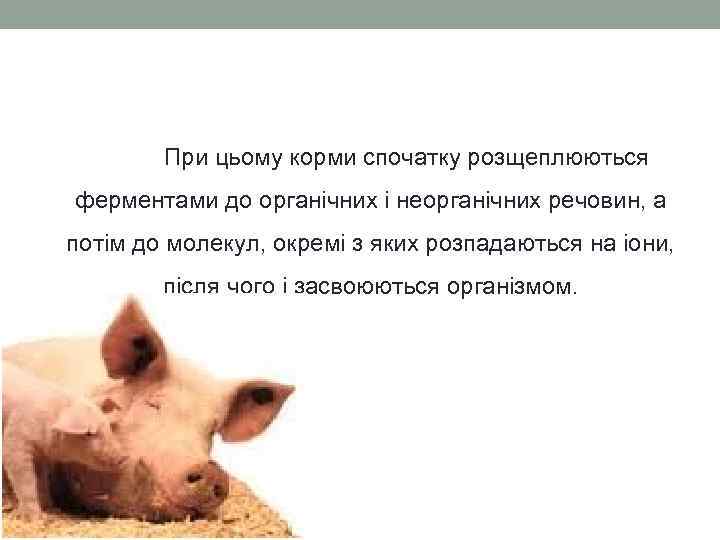 При цьому корми спочатку розщеплюються ферментами до органічних і неорганічних речовин, а потім до молекул, окремі з яких розпадаються на іони, після чого і засвоюються організмом.